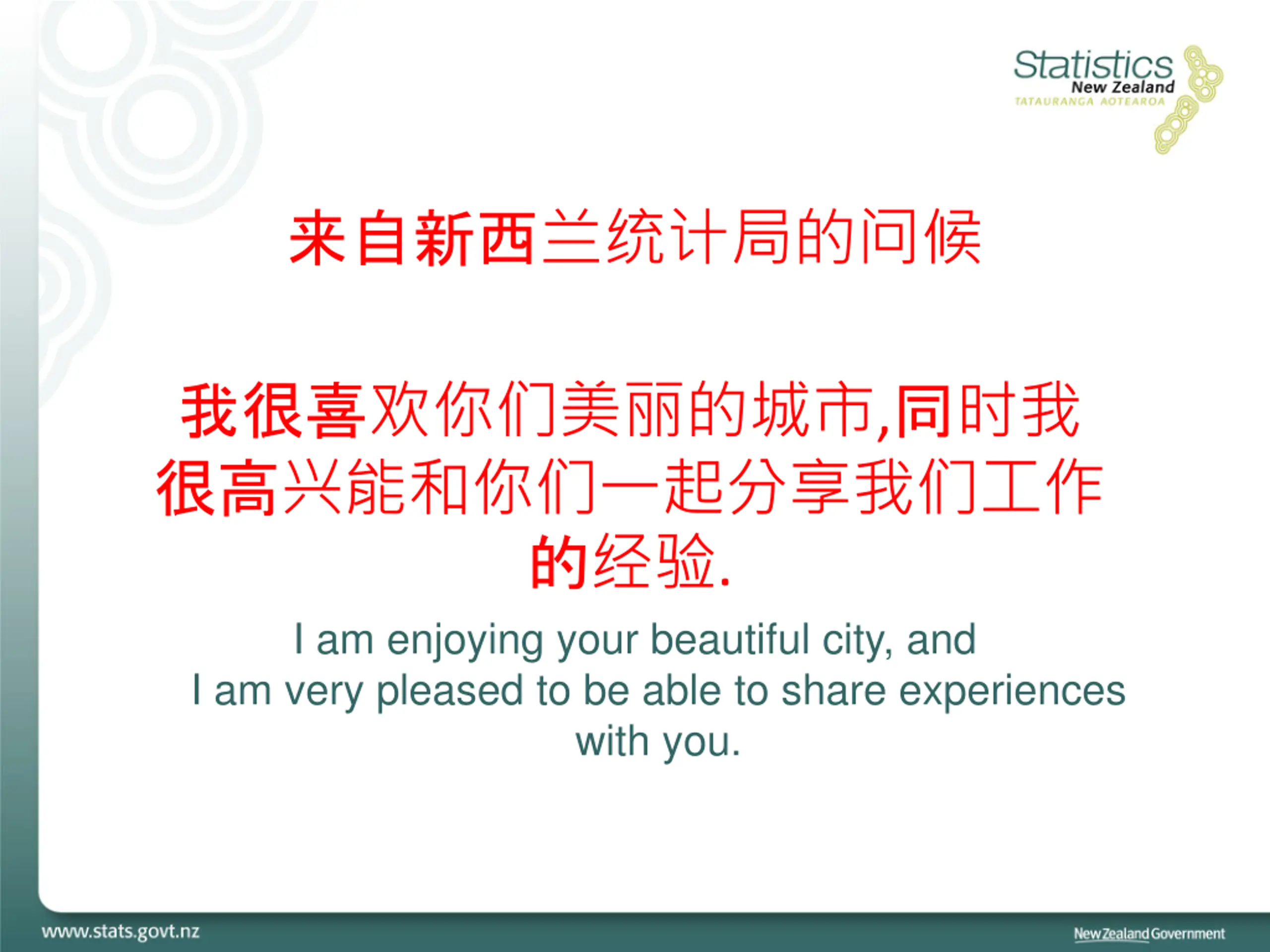 Statistics New Zealand
TATAURANGA AOTEAROA

来自新西兰统计局的问候

我很喜欢你们美丽的城市,同时我很高兴能和你们一起分享我们工作的经验.

I am enjoying your beautiful city, and
I am very pleased to be able to share experiences with you.

www.stats.govt.nz

New Zealand Government